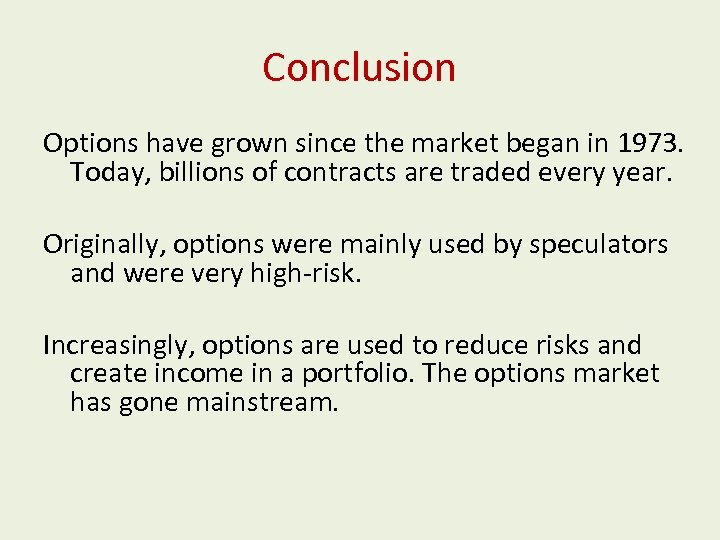 Conclusion

Options have grown since the market began in 1973. Today, billions of contracts are traded every year.

Originally, options were mainly used by speculators and were very high-risk.

Increasingly, options are used to reduce risks and create income in a portfolio. The options market has gone mainstream.